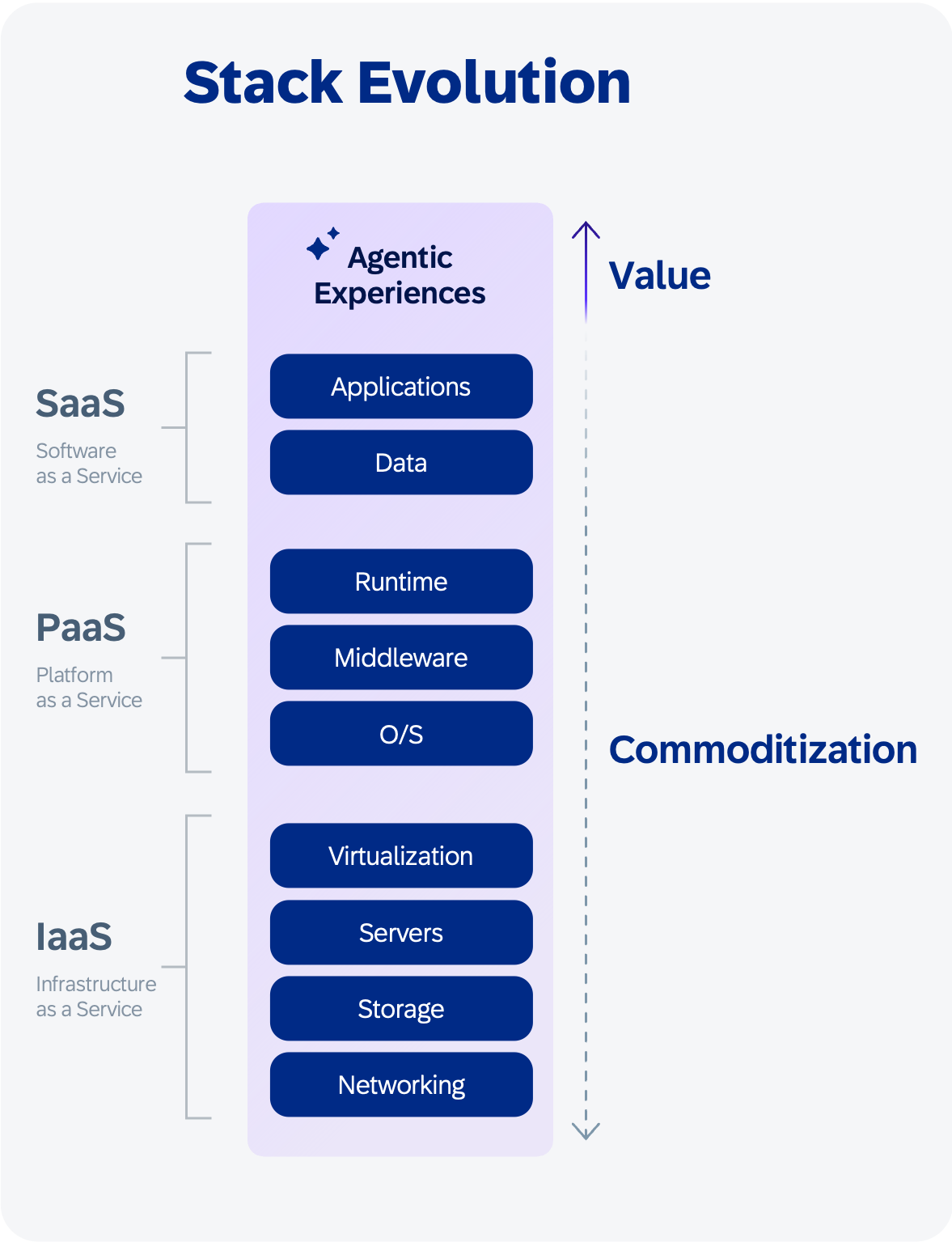 Stack Evolution

Agentic Experiences

Value

SaaS
Software as a Service

Applications

Data

PaaS
Platform as a Service

Runtime

Middleware

O/S

Commoditization

IaaS
Infrastructure as a Service

Virtualization

Servers

Storage

Networking